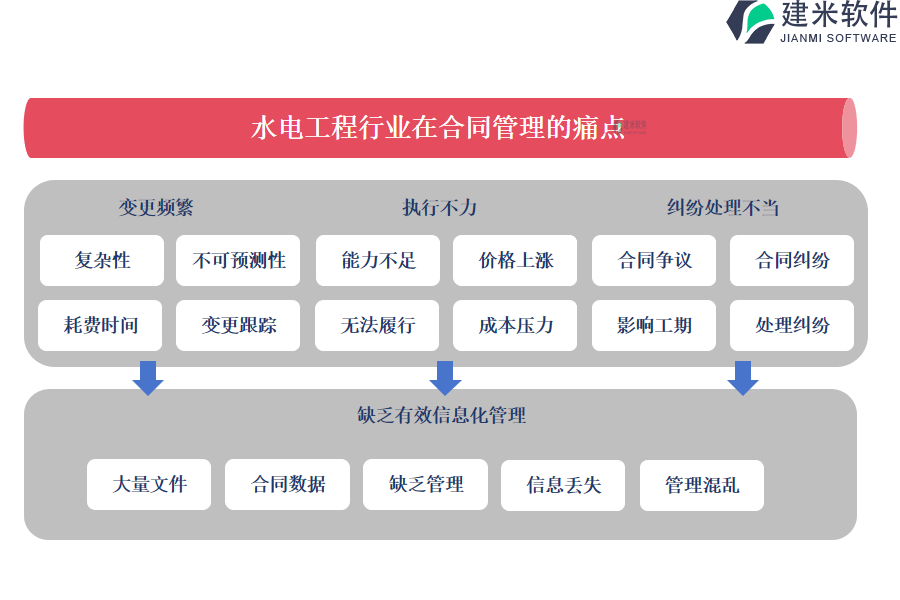 建米软件
JIANMI SOFTWARE

水电工程行业在合同管理的痛点

变更频繁
复杂性
不可预测性
耗费时间
变更跟踪

执行不力
能力不足
价格上涨
无法履行
成本压力

纠纷处理不当
合同争议
合同纠纷
影响工期
处理纠纷

缺乏有效信息化管理
大量文件
合同数据
缺乏管理
信息丢失
管理混乱